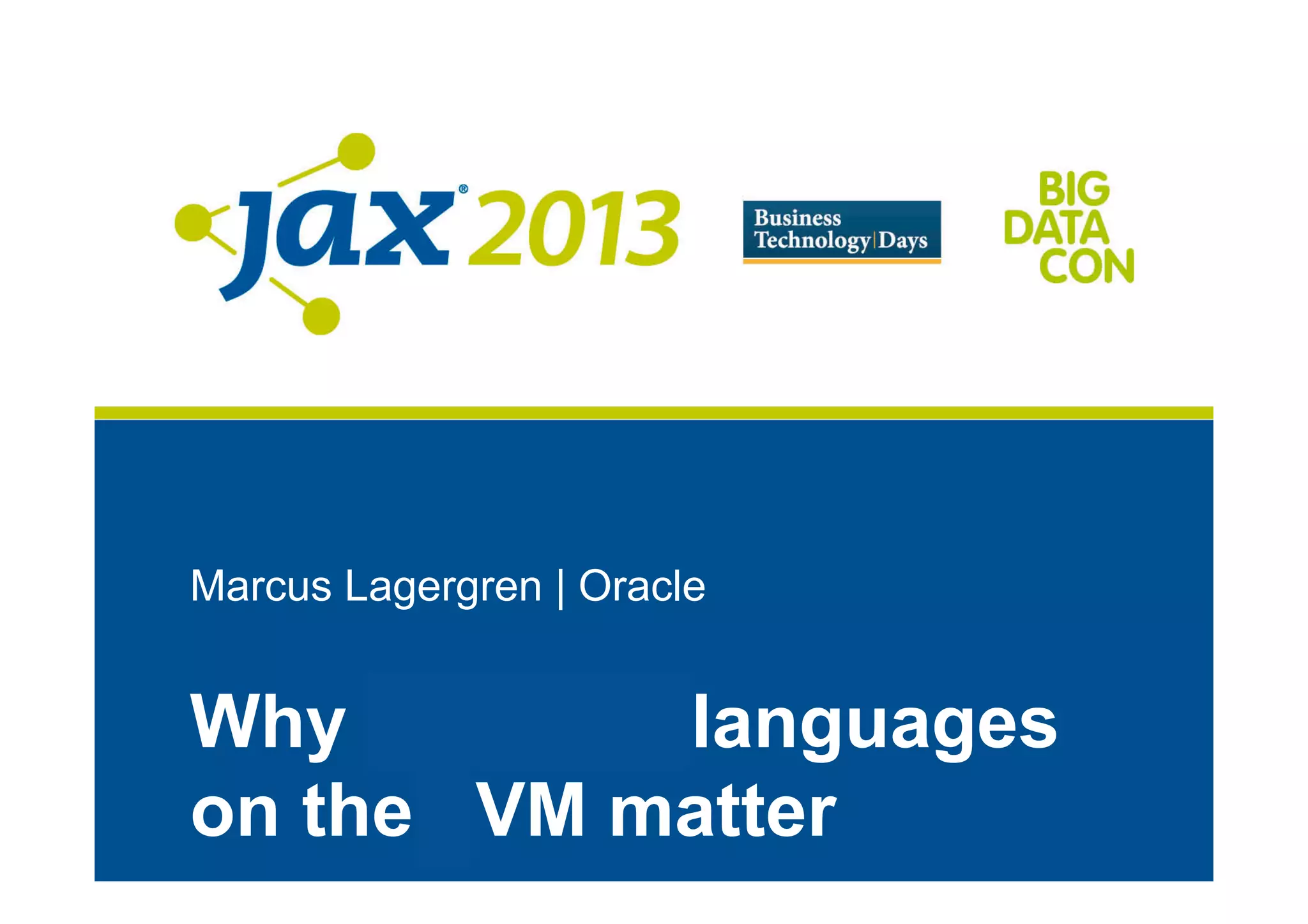 jax® 2013

Business Technology | Days

BIG DATA CON

Marcus Lagergren | Oracle

Why languages on the VM matter